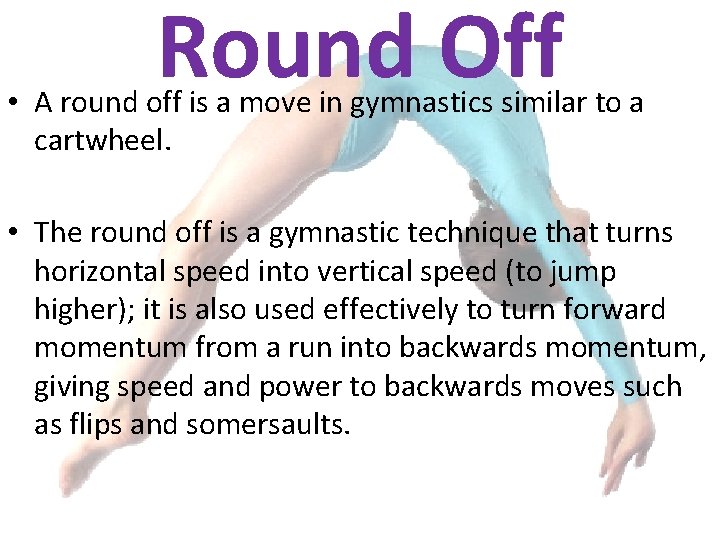 Round Off

• A round off is a move in gymnastics similar to a cartwheel.

• The round off is a gymnastic technique that turns horizontal speed into vertical speed (to jump higher); it is also used effectively to turn forward momentum from a run into backwards momentum, giving speed and power to backwards moves such as flips and somersaults.